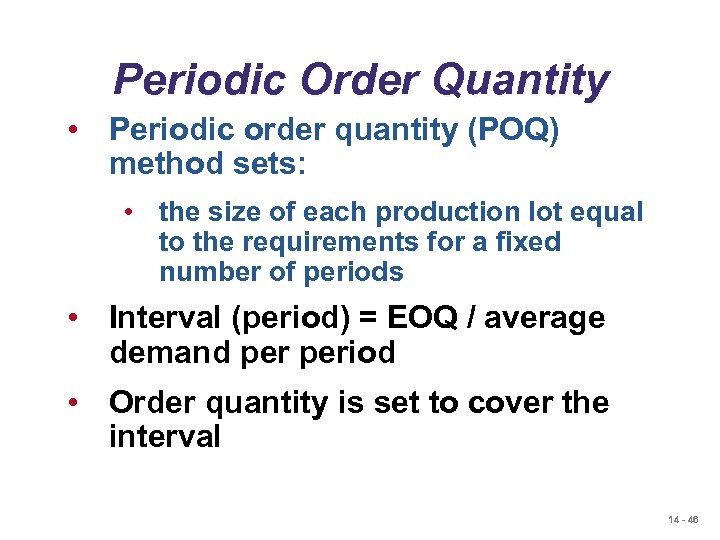 Periodic Order Quantity

• Periodic order quantity (POQ) method sets:

• the size of each production lot equal to the requirements for a fixed number of periods

• Interval (period) = EOQ / average demand per period

• Order quantity is set to cover the interval

14 - 46